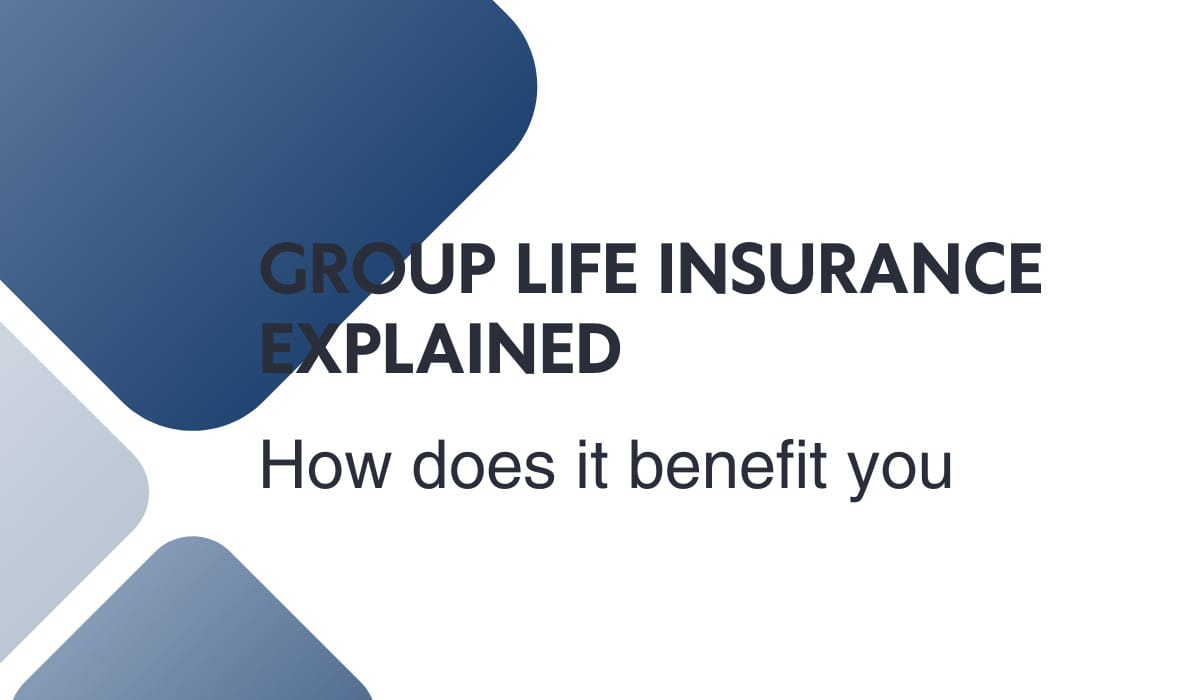 GROUP LIFE INSURANCE EXPLAINED

How does it benefit you